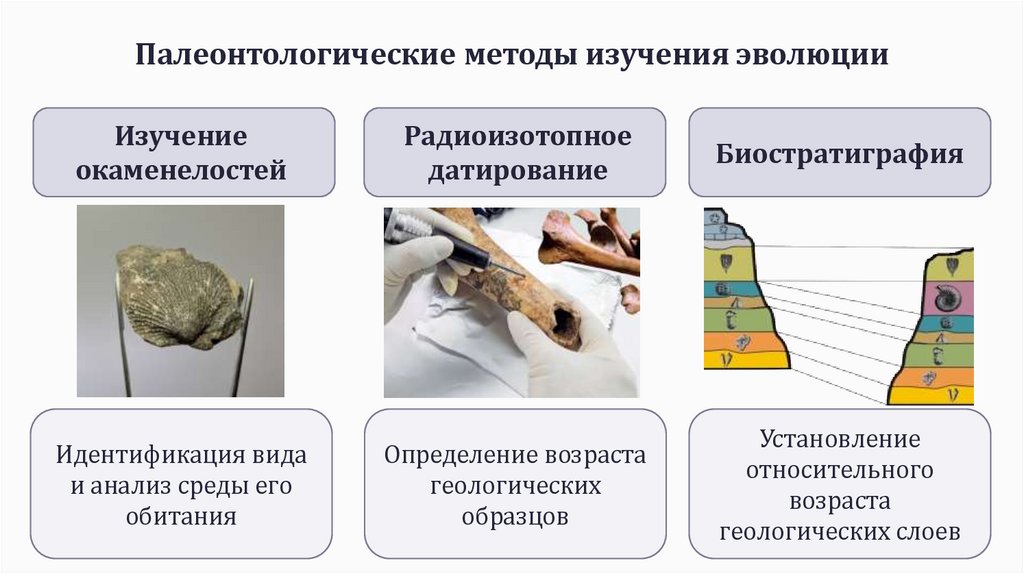 Палеонтологические методы изучения эволюции

Изучение окаменелостей

Радиоизотопное датирование

Биостратиграфия

Идентификация вида и анализ среды его обитания

Определение возраста геологических образцов

Установление относительного возраста геологических слоев